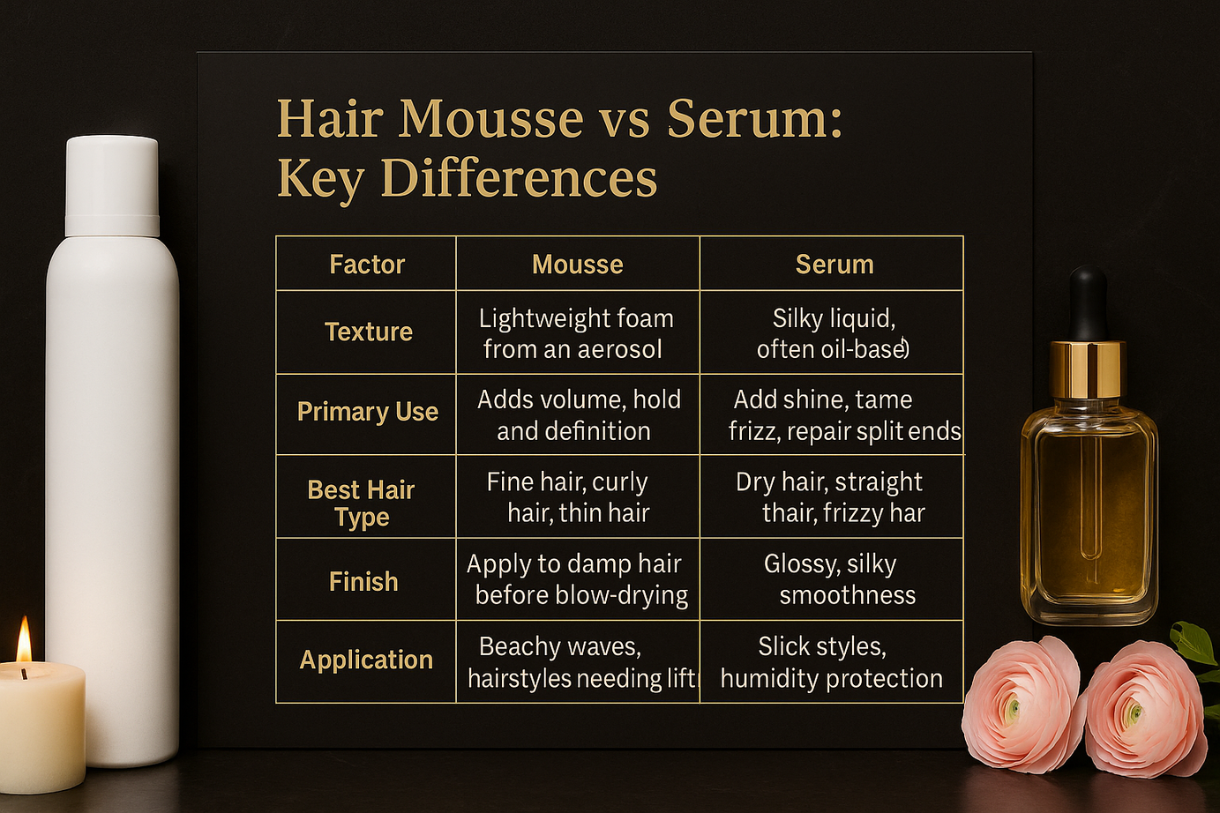 Hair Mousse vs Serum: Key Differences

| Factor | Mousse | Serum |
|---|---|---|
| Texture | Lightweight foam from an aerosol | Silky liquid, often oil-base) |
| Primary Use | Adds volume, hold and definition | Add shine, tame frizz, repair split ends |
| Best Hair Type | Fine hair, curly hair, thin hair | Dry hair, straight thair, frizzy har |
| Finish | Apply to damp hair before blow-drying | Glossy, silky smoothness |
| Application | Beachy waves, hairstyles needing lift | Slick styles, humidity protection |